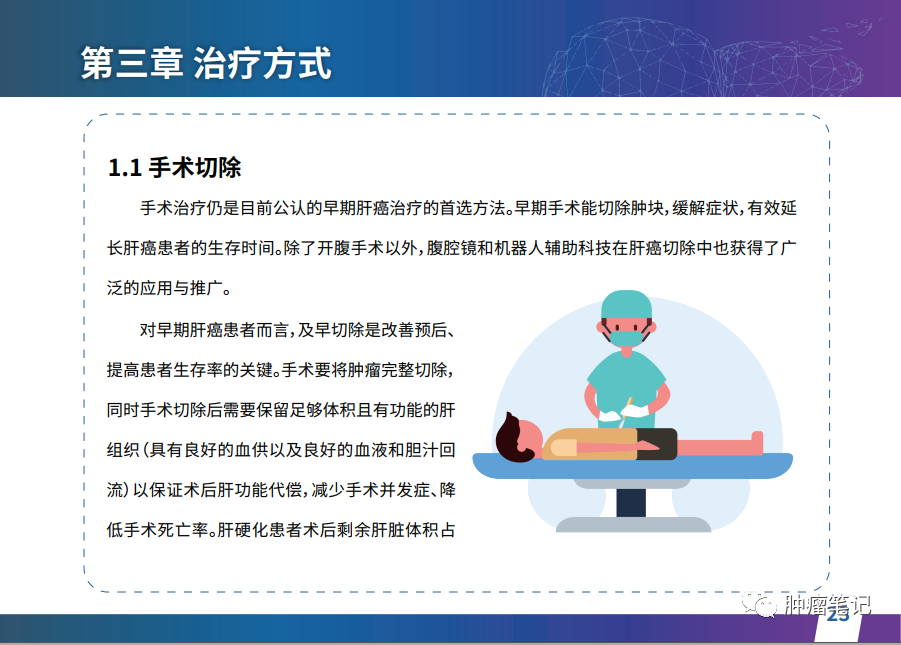 第三章 治疗方式

1.1 手术切除

手术治疗仍是目前公认的早期肝癌治疗的首选方法。早期手术能切除肿块，缓解症状，有效延长肝癌患者的生存时间。除了开腹手术以外，腹腔镜和机器人辅助科技在肝癌切除中也获得了广泛的应用与推广。

对早期肝癌患者而言，及早切除是改善预后、提高患者生存率的关键。手术要将肿瘤完整切除，同时手术切除后需要保留足够体积且有功能的肝组织（具有良好的血供以及良好的血液和胆汁回流）以保证术后肝功能代偿，减少手术并发症、降低手术死亡率。肝硬化患者术后剩余肝脏体积占

肿瘤笔记

23